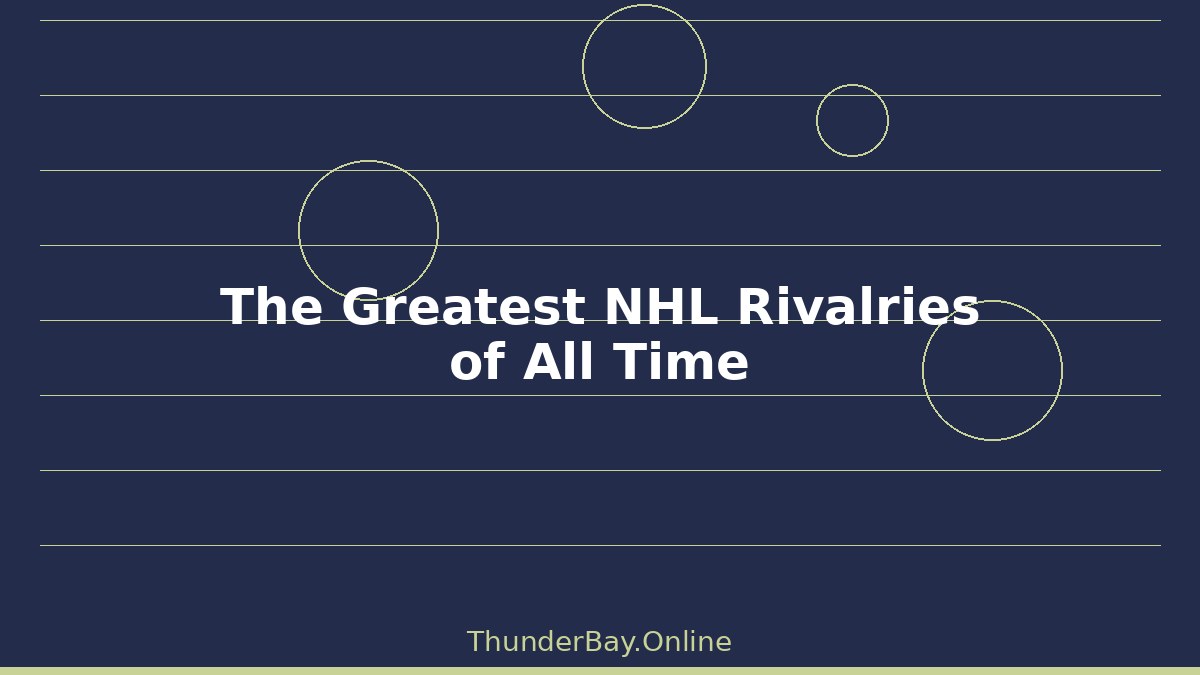 The Greatest NHL Rivalries of All Time

ThunderBay.Online